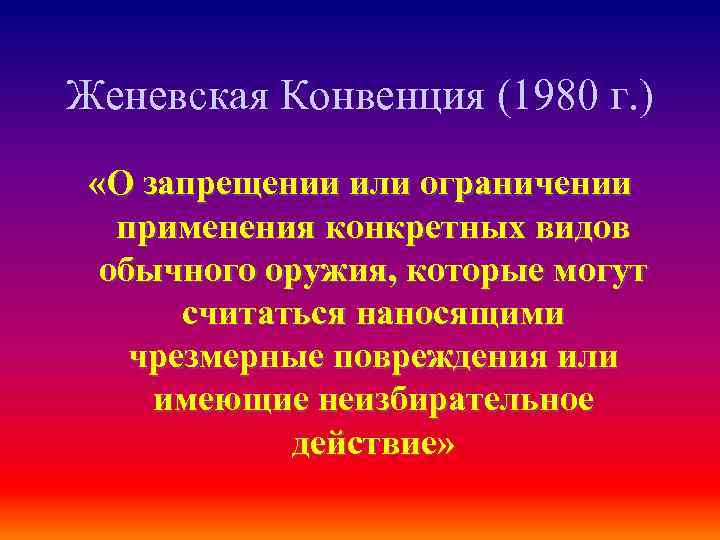 Женевская Конвенция (1980 г.)

«О запрещении или ограничении применения конкретных видов обычного оружия, которые могут считаться наносящими чрезмерные повреждения или имеющие неизбирательное действие»